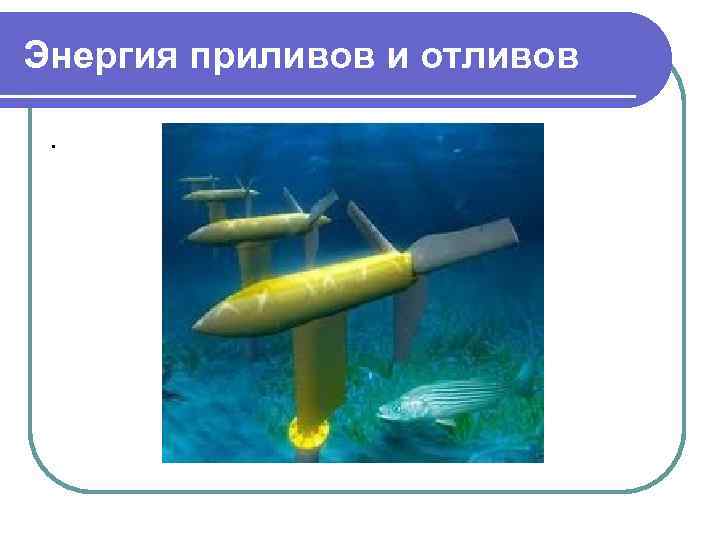 Энергия приливов и отливов

.